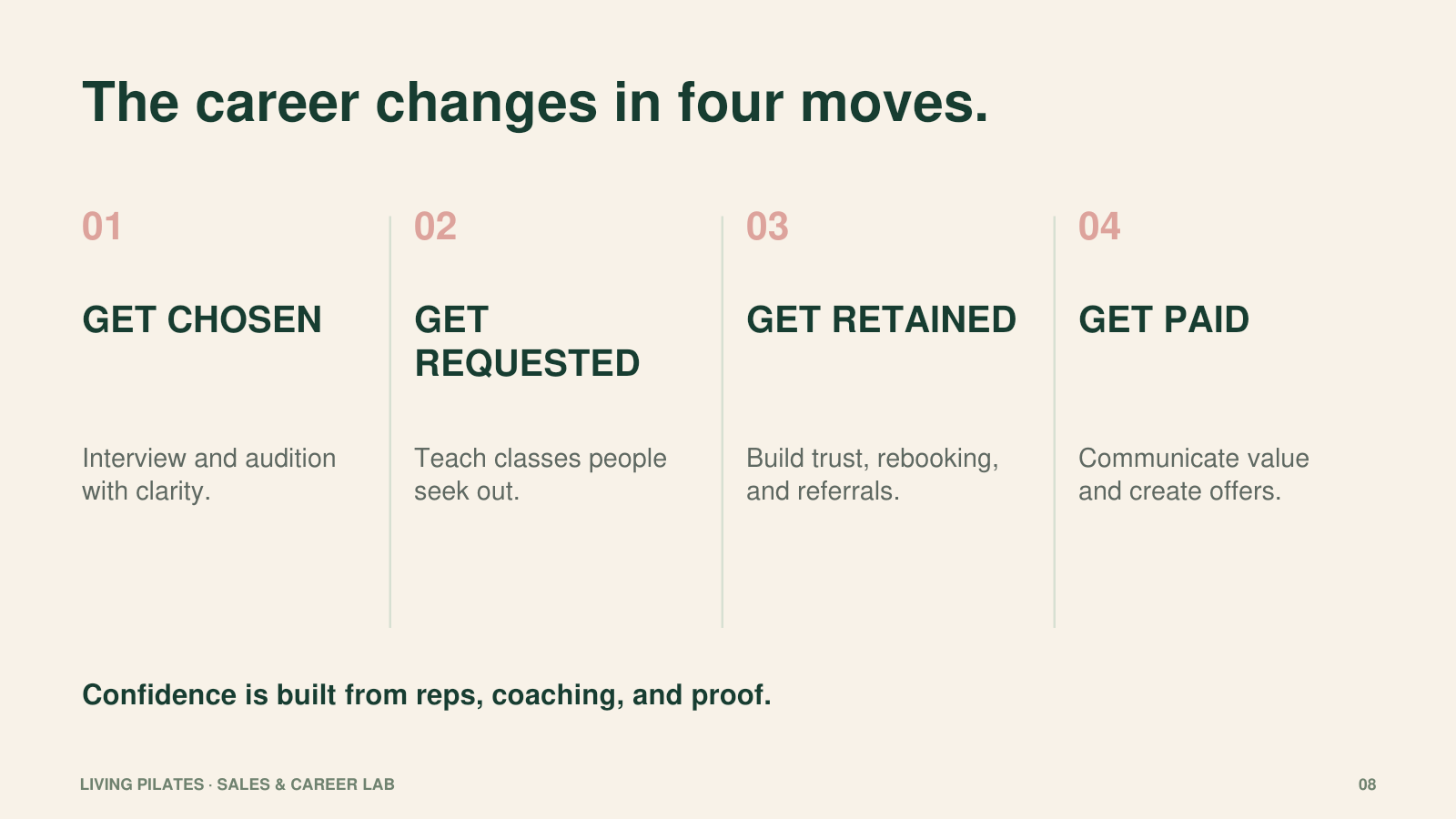 The career changes in four moves.

01

GET CHOSEN

Interview and audition with clarity.

02

GET REQUESTED

Teach classes people seek out.

03

GET RETAINED

Build trust, rebooking, and referrals.

04

GET PAID

Communicate value and create offers.

Confidence is built from reps, coaching, and proof.

LIVING PILATES · SALES & CAREER LAB

08